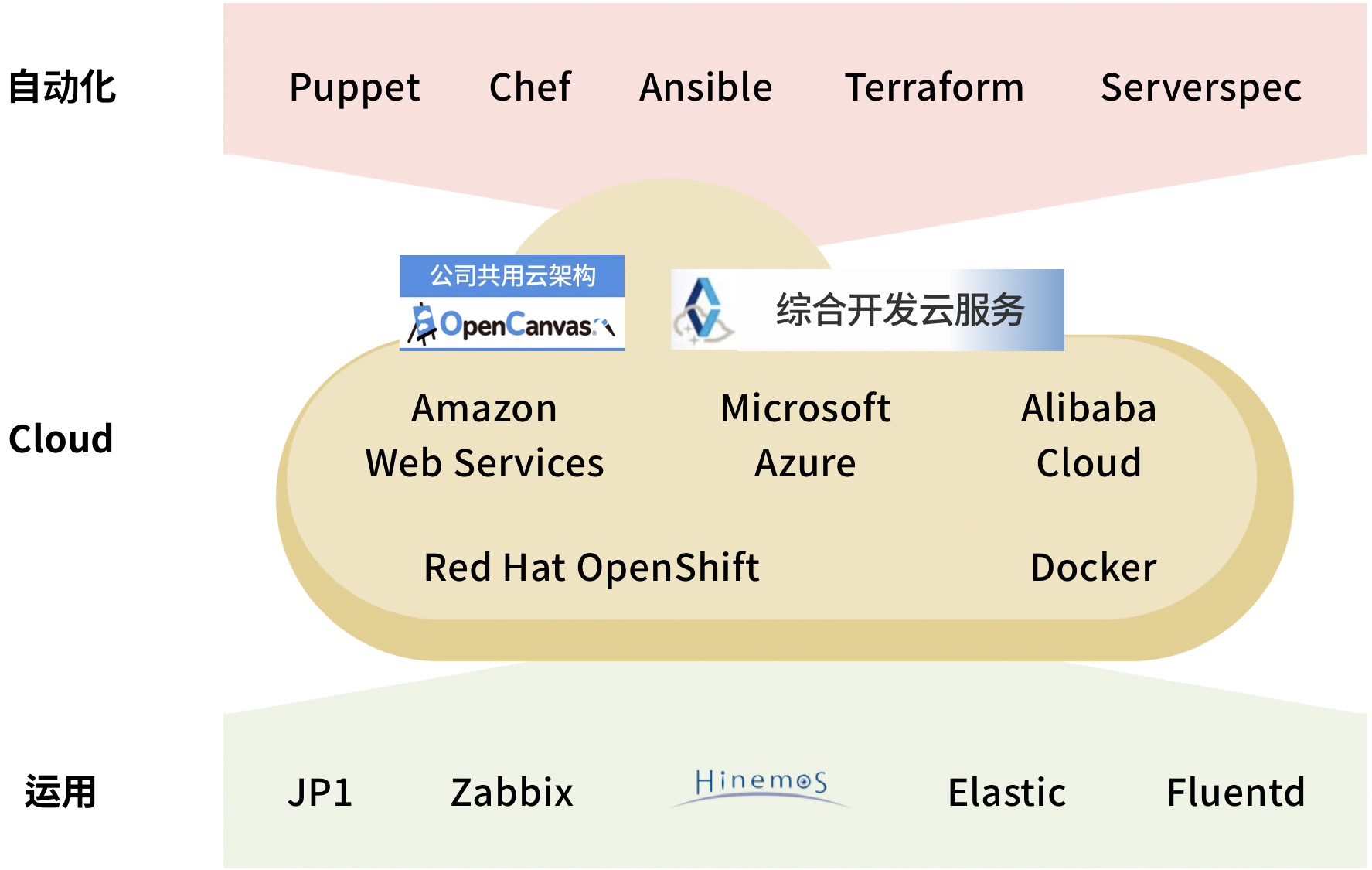 自动化

Puppet Chef Ansible Terraform Serverspec

公司共用云架构
OpenCanvas

综合开发云服务

Cloud

Amazon Web Services

Microsoft Azure

Alibaba Cloud

Red Hat OpenShift

Docker

运用

JP1 Zabbix Hinemos Elastic Fluentd